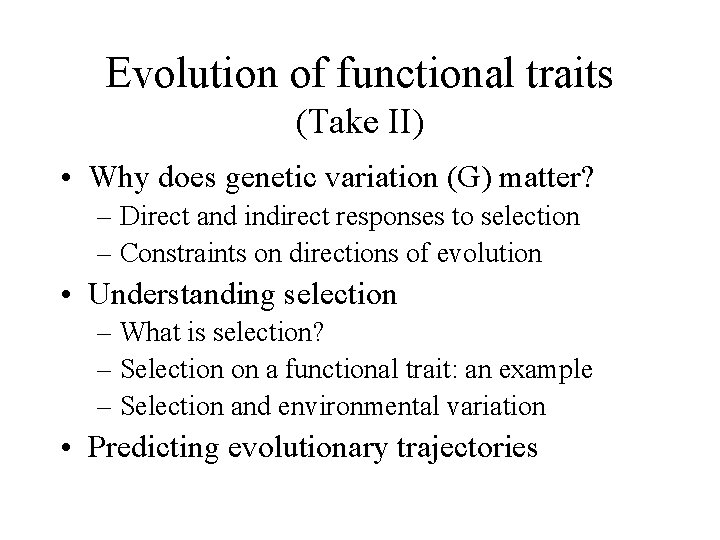 Evolution of functional traits
(Take II)

• Why does genetic variation (G) matter?
– Direct and indirect responses to selection
– Constraints on directions of evolution

• Understanding selection
– What is selection?
– Selection on a functional trait: an example
– Selection and environmental variation

• Predicting evolutionary trajectories